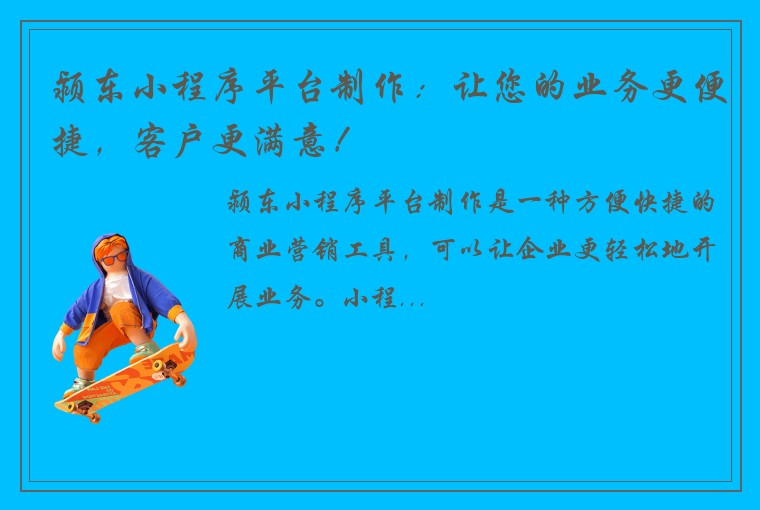 颍东小程序平台制作：让您的业务更便捷，客户更满意！

颍东小程序平台制作是一种方便快捷的商业营销工具，可以让企业更轻松地开展业务。小程...